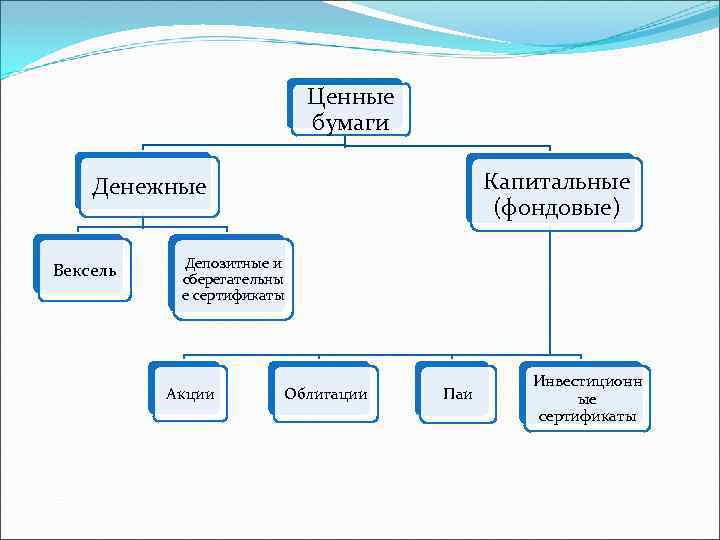 Ценные бумаги

Денежные

Капитальные (фондовые)

Вексель

Депозитные и сберегательны е сертификаты

Акции

Облигации

Паи

Инвестиционн ые сертификаты